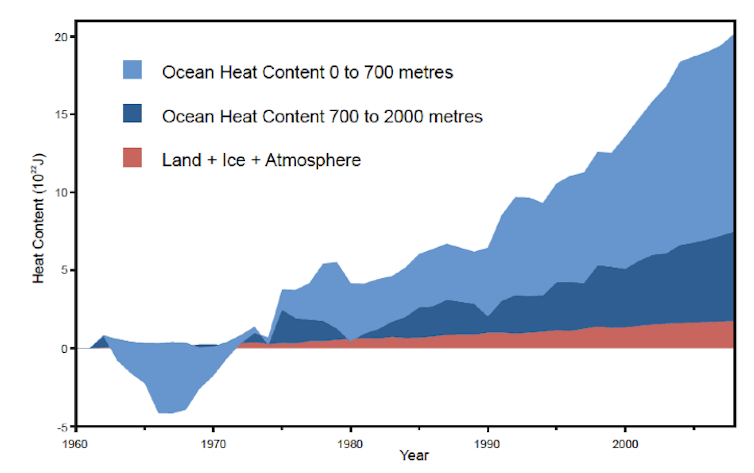 Ocean Heat Content 0 to 700 metres
Ocean Heat Content 700 to 2000 metres
Land + Ice + Atmosphere

Heat Content ($10^{22}$J)

20
15
10
5
0
-5

1960
1970
1980
1990
2000

Year